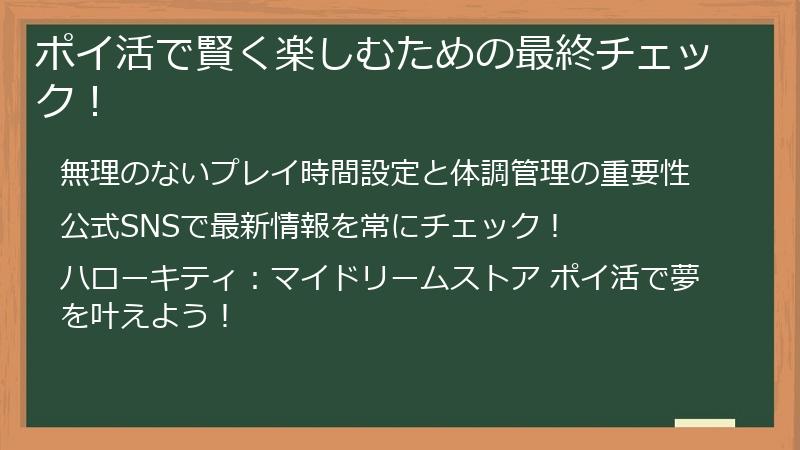 ポイ活で賢く楽しむための最終チェック！

無理のないプレイ時間設定と体調管理の重要性

公式SNSで最新情報を常にチェック！

ハローキティ：マイドリームストア ポイ活で夢を叶えよう！